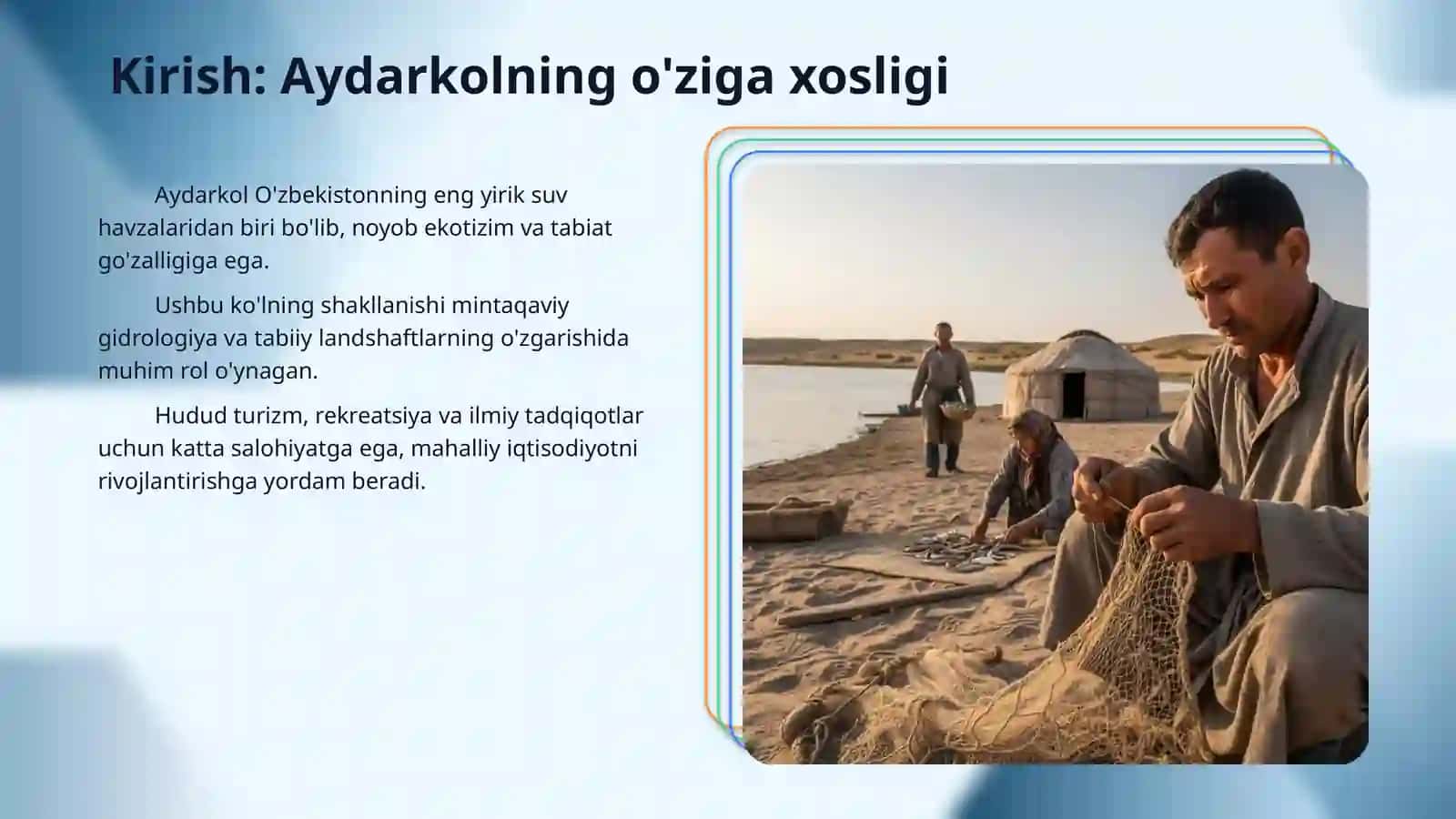 Kirish: Aydarkolning o'ziga xosligi

Aydarkol O'zbekistonning eng yirik suv havzalaridan biri bo'lib, noyob ekotizim va tabiat go'zalligiga ega.

Ushbu ko'lning shakllanishi mintaqaviy gidrologiya va tabiiy landshaftlarning o'zgarishida muhim rol o'ynagan.

Hudud turizm, rekreatsiya va ilmiy tadqiqotlar uchun katta salohiyatga ega, mahalliy iqtisodiyotni rivojlantirishga yordam beradi.